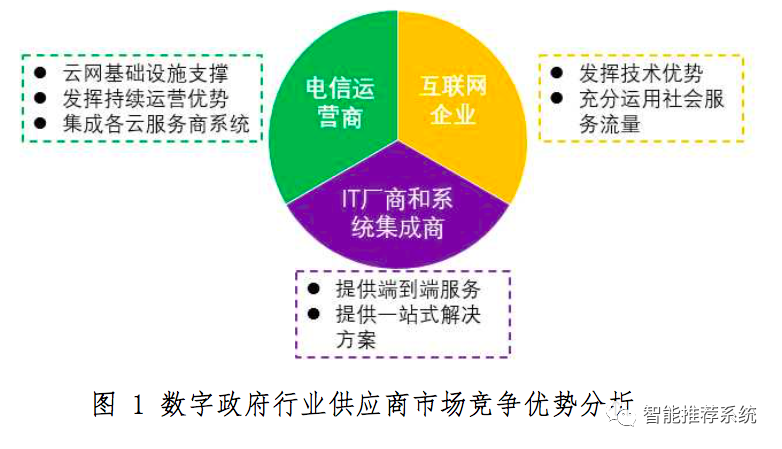 ● 云网基础设施支撑
● 发挥持续运营优势
● 集成各云服务商系统

电信运营商

互联网企业

● 发挥技术优势
● 充分运用社会服务流量

IT厂商和系统集成商

● 提供端到端服务
● 提供一站式解决方案

图 1 数字政府行业供应商市场竞争优势分析

智能推荐系统